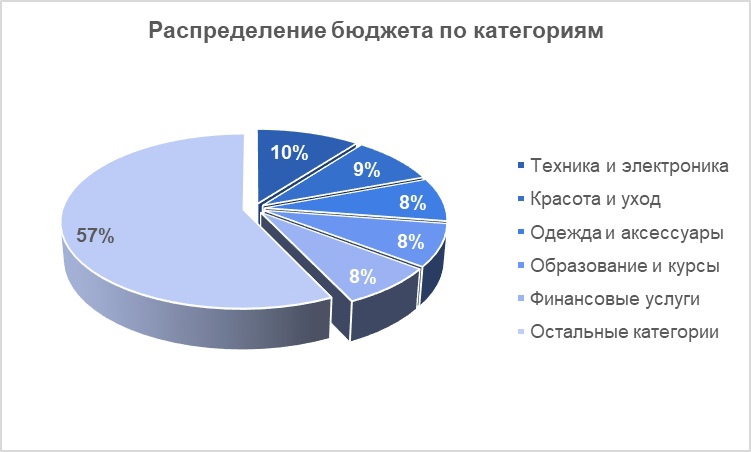 Распределение бюджета по категориям

10%
9%
8%
8%
8%
57%

Техника и электроника
Красота и уход
Одежда и аксессуары
Образование и курсы
Финансовые услуги
Остальные категории